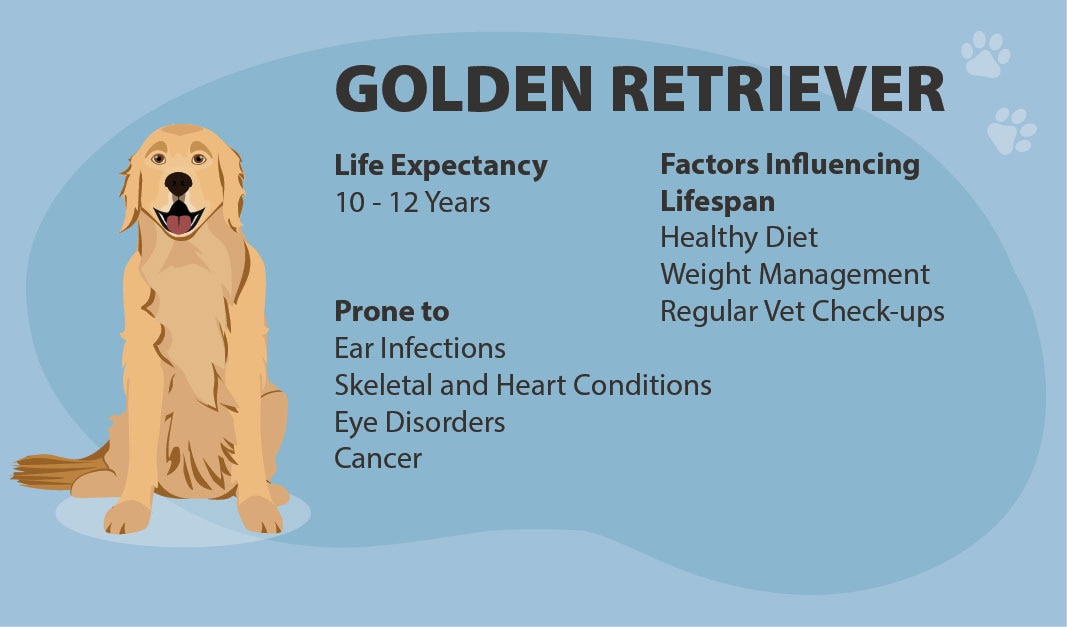 GOLDEN RETRIEVER

Life Expectancy
10 - 12 Years

Prone to
Ear Infections
Skeletal and Heart Conditions
Eye Disorders
Cancer

Factors Influencing Lifespan
Healthy Diet
Weight Management
Regular Vet Check-ups